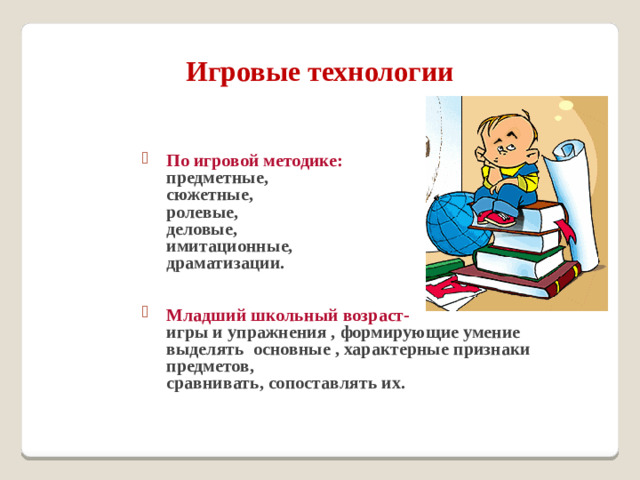 Игровые технологии

По игровой методике:
предметные,
сюжетные,
ролевые,
деловые,
имитационные,
драматизации.

Младший школьный возраст-
игры и упражнения , формирующие умение выделять основные , характерные признаки предметов,
сравнивать, сопоставлять их.